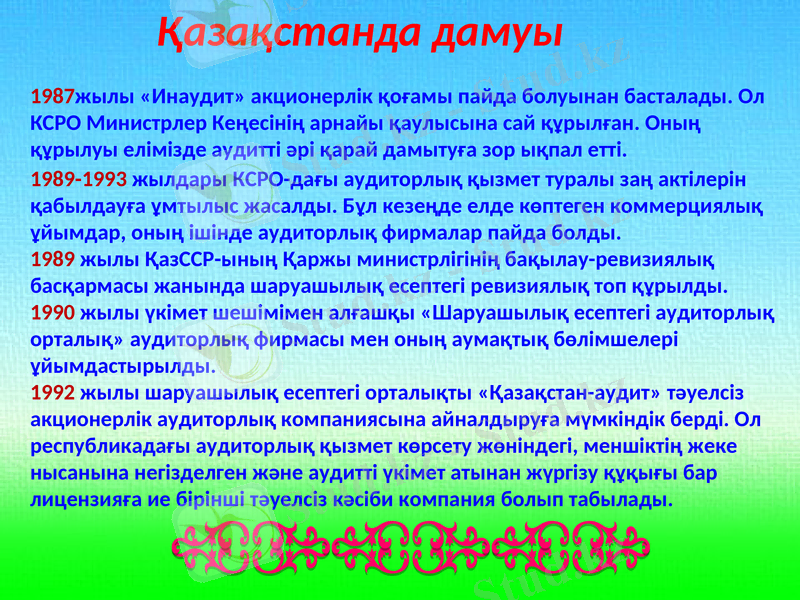 Қазақстанда дамуы

1987жылы «Инаудит» акционерлік қоғамы пайда болуынан басталады. Ол КСРО Министрлер Кеңесінің арнайы қаулысына сай құрылған. Оның құрылуы елімізде аудитті әрі қарай дамытуға зор ықпал етті.

1989-1993 жылдары КСРО-дағы аудиторлық қызмет туралы заң актілерін қабылдауға ұмтылыс жасалды. Бұл кезеңде елде көптеген коммерциялық ұйымдар, оның ішінде аудиторлық фирмалар пайда болды.

1989 жылы ҚазССР-ының Қаржы министрлігінің бақылау-ревизиялық басқармасы жанында шаруашылық есептегі ревизиялық топ құрылды.

1990 жылы үкімет шешімімен алғашқы «Шаруашылық есептегі аудиторлық орталық» аудиторлық фирмасы мен оның аумақтық бөлімшелері ұйымдастырылды.

1992 жылы шаруашылық есептегі орталықты «Қазақстан-аудит» тәуелсіз акционерлік аудиторлық компаниясына айналдыруға мүмкіндік берді. Ол республикадағы аудиторлық қызмет көрсету жөніндегі, меншіктің жеке нысанына негізделген және аудитті үкімет атынан жүргізу құқығы бар лицензияға ие бірінші тәуелсіз кәсіби компания болып табылады.